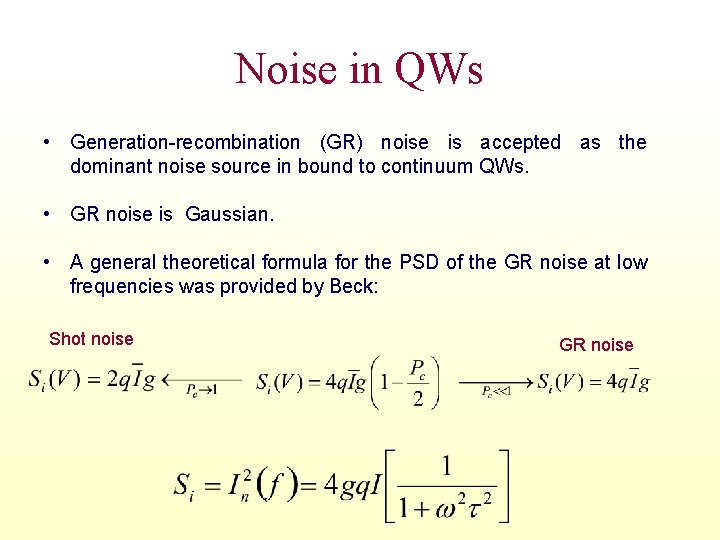 Noise in QWs

• Generation-recombination (GR) noise is accepted as the dominant noise source in bound to continuum QWs.

• GR noise is Gaussian.

• A general theoretical formula for the PSD of the GR noise at low frequencies was provided by Beck:

Shot noise

GR noise

$S_i(V) = 2q\bar{I}g \xleftarrow{P_c \to 1} S_i(V) = 4q\bar{I}g\left(1 - \frac{P_c}{2}\right) \xrightarrow{P_c << 1} S_i(V) = 4q\bar{I}g$

$S_i = I_n^2(f) = 4gqI\left[\frac{1}{1+\omega^2\tau^2}\right]$